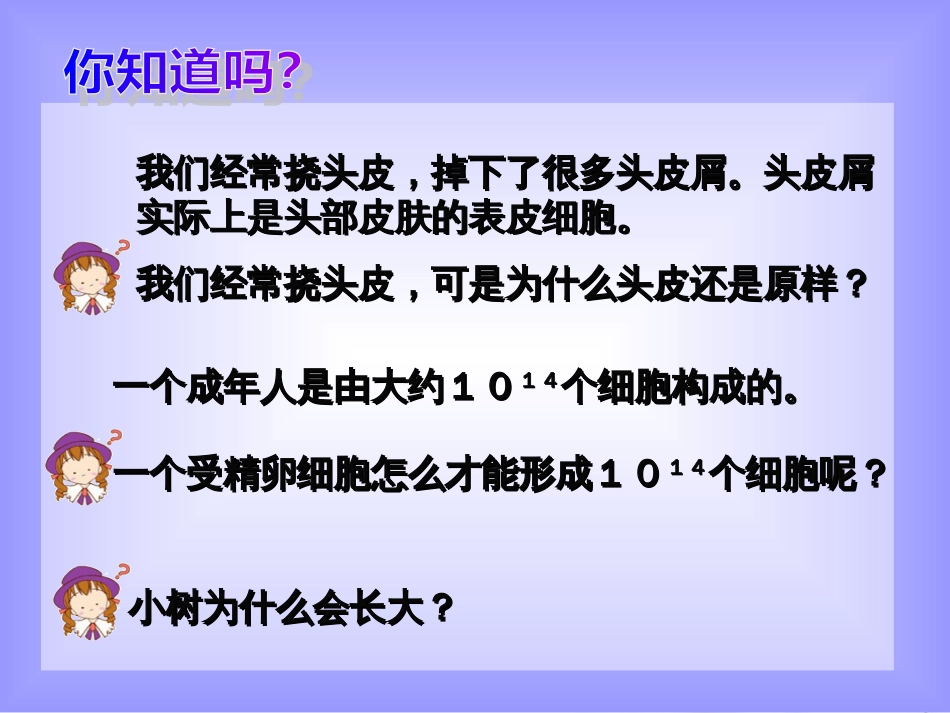 你知道吗?

我们经常挠头皮，掉下了很多头皮屑。头皮屑实际上是头部皮肤的表皮细胞。

我们经常挠头皮，可是为什么头皮还是原样？

一个成年人是由大约$10^{14}$个细胞构成的。

一个受精卵细胞怎么才能形成$10^{14}$个细胞呢？

小树为什么会长大？